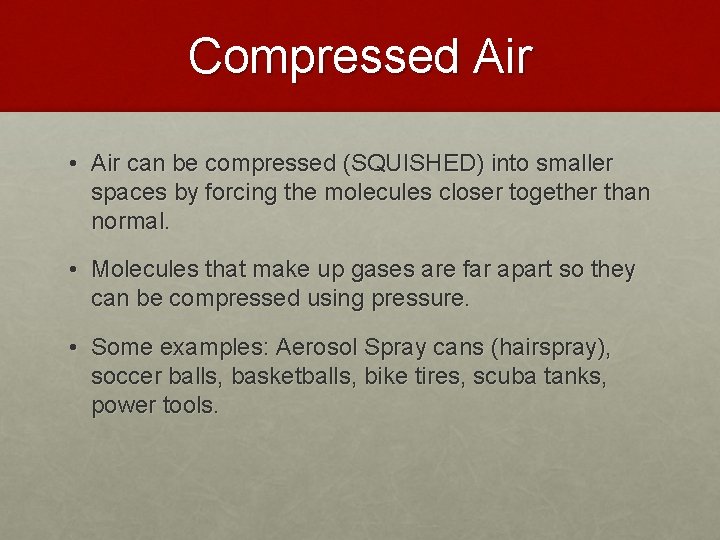 Compressed Air

• Air can be compressed (SQUISHED) into smaller spaces by forcing the molecules closer together than normal.

• Molecules that make up gases are far apart so they can be compressed using pressure.

• Some examples: Aerosol Spray cans (hairspray), soccer balls, basketballs, bike tires, scuba tanks, power tools.